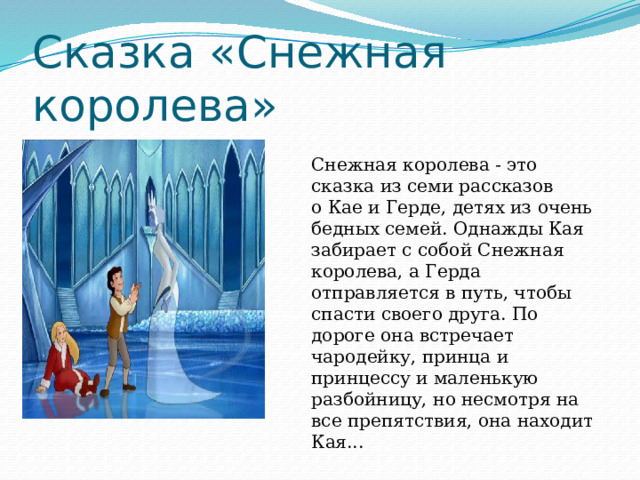 Сказка «Снежная королева»

Снежная королева - это сказка из семи рассказов о Кае и Герде, детях из очень бедных семей. Однажды Кая забирает с собой Снежная королева, а Герда отправляется в путь, чтобы спасти своего друга. По дороге она встречает чародейку, принца и принцессу и маленькую разбойницу, но несмотря на все препятствия, она находит Кая...